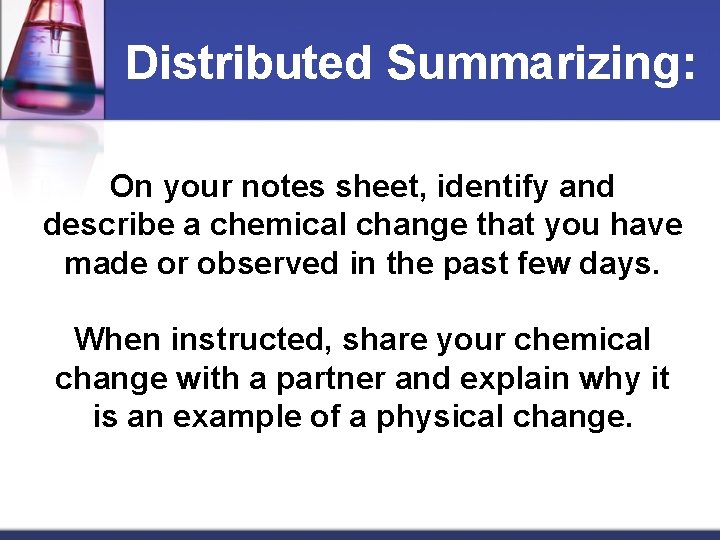 Distributed Summarizing:

On your notes sheet, identify and describe a chemical change that you have made or observed in the past few days.

When instructed, share your chemical change with a partner and explain why it is an example of a physical change.